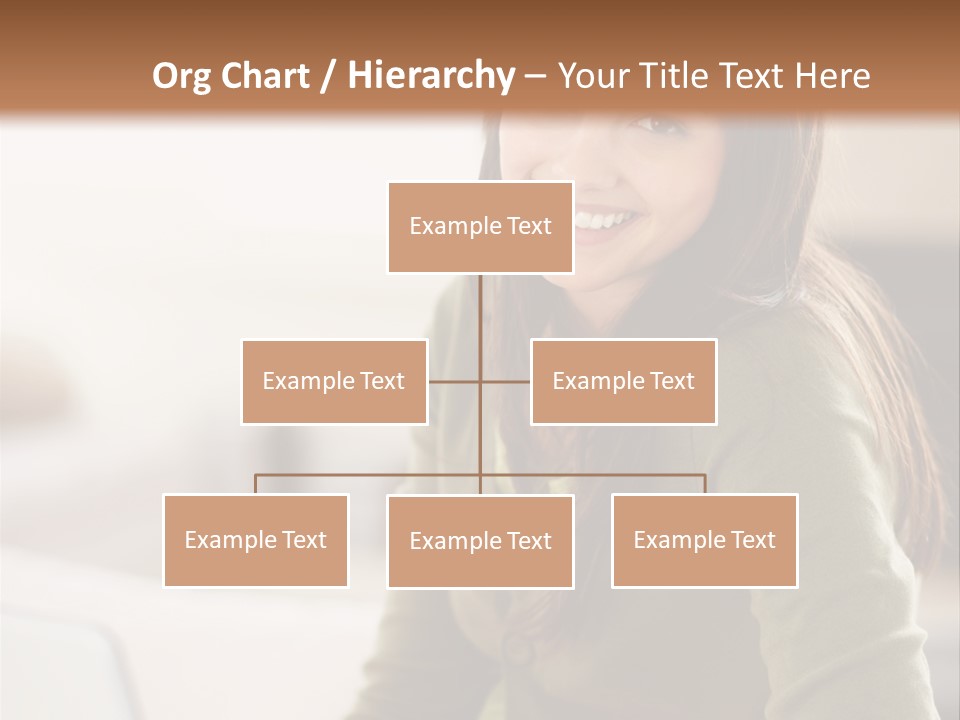 Org Chart / Hierarchy – Your Title Text Here

Example Text

Example Text

Example Text

Example Text

Example Text

Example Text